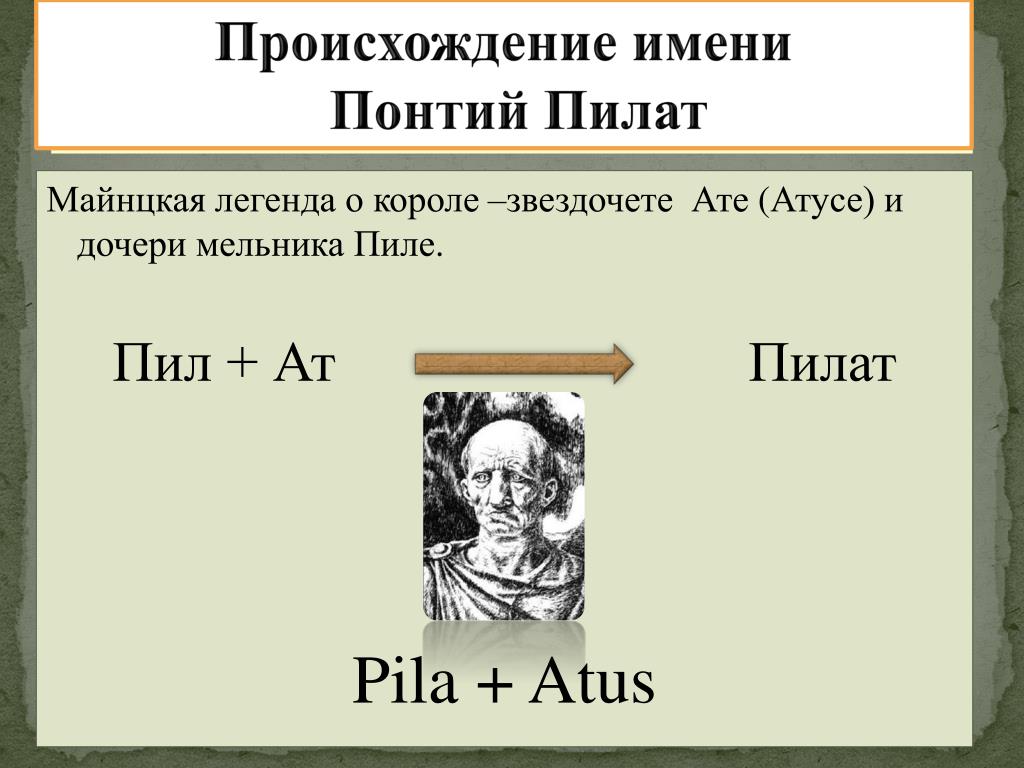 Происхождение имени
Понтий Пилат

Майнцкая легенда о короле –звездочете Ате (Атусе) и дочери мельника Пиле.

Пил + Ат

Пилат

Pila + Atus